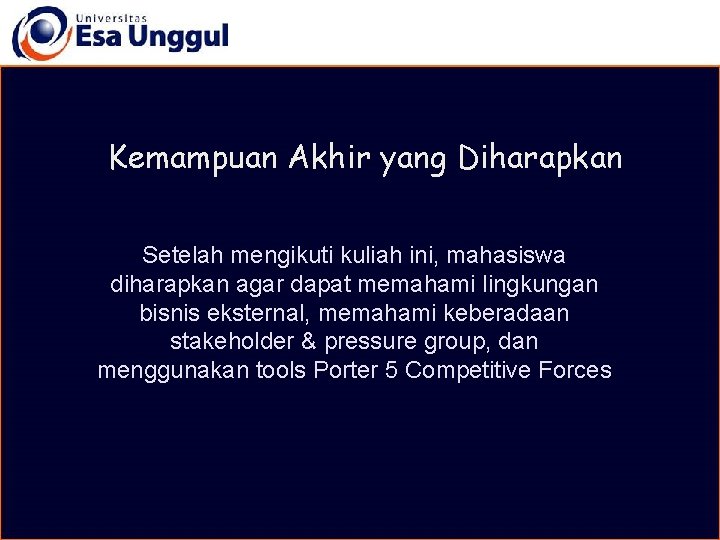 Universitas
Esa Unggul

Kemampuan Akhir yang Diharapkan

Setelah mengikuti kuliah ini, mahasiswa diharapkan agar dapat memahami lingkungan bisnis eksternal, memahami keberadaan stakeholder & pressure group, dan menggunakan tools Porter 5 Competitive Forces